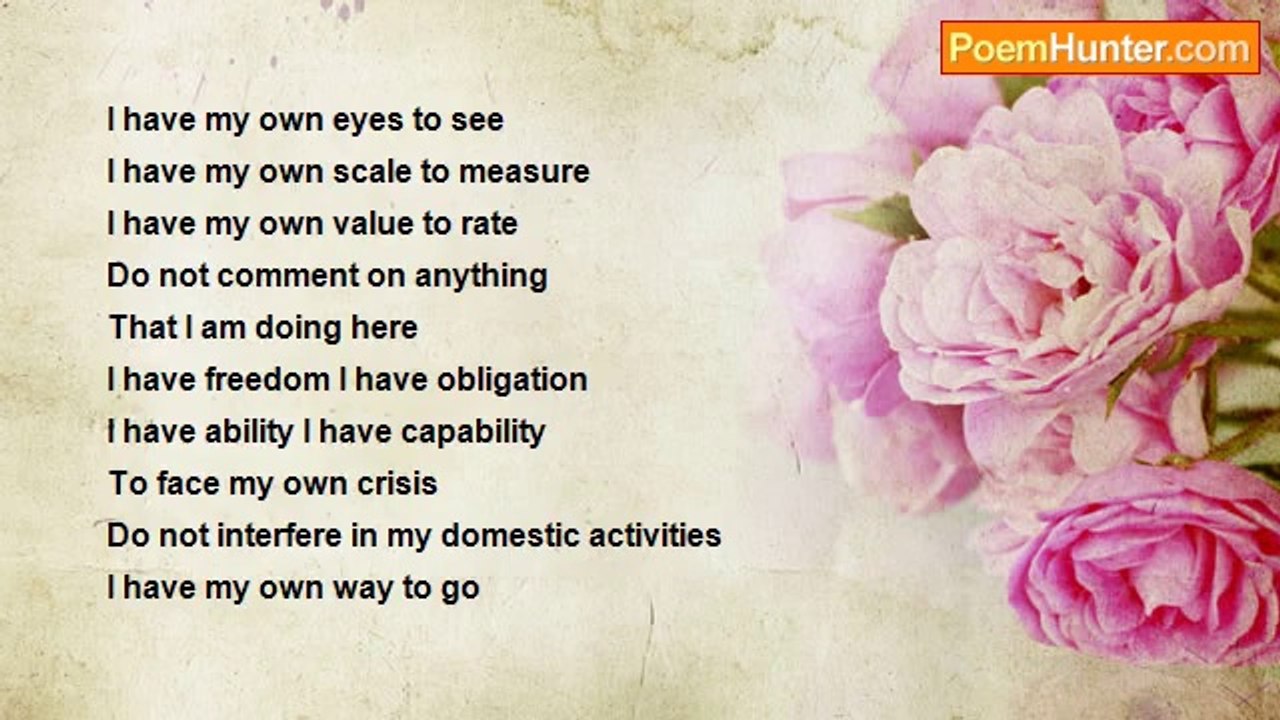 PoemHunter.com

I have my own eyes to see
I have my own scale to measure
I have my own value to rate
Do not comment on anything
That I am doing here
I have freedom I have obligation
I have ability I have capability
To face my own crisis
Do not interfere in my domestic activities
I have my own way to go